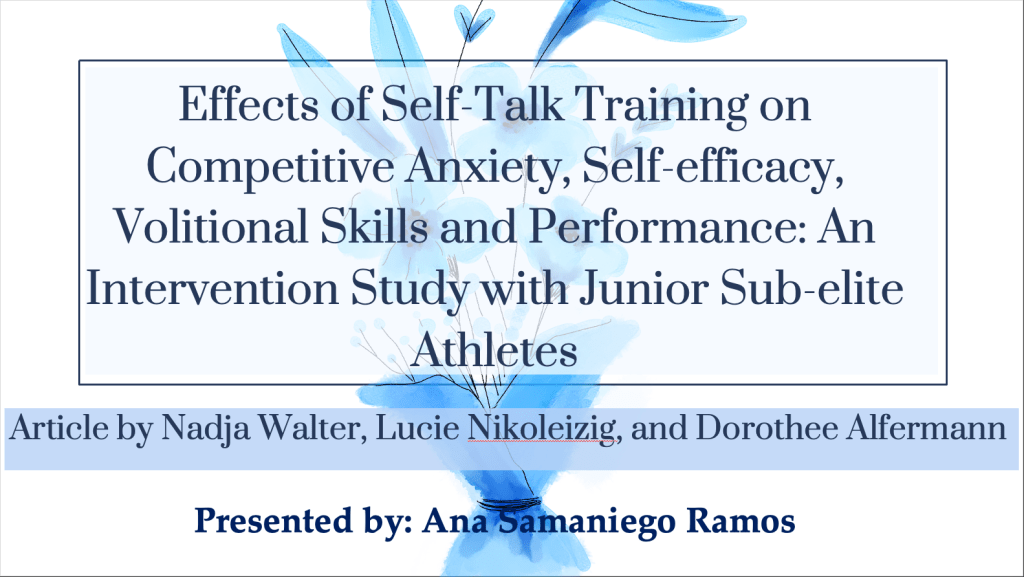 Effects of Self-Talk Training on Competitive Anxiety, Self-efficacy, Volitional Skills and Performance: An Intervention Study with Junior Sub-elite Athletes

Article by Nadja Walter, Lucie Nikoleizig, and Dorothee Alfermann

Presented by: Ana Samaniego Ramos